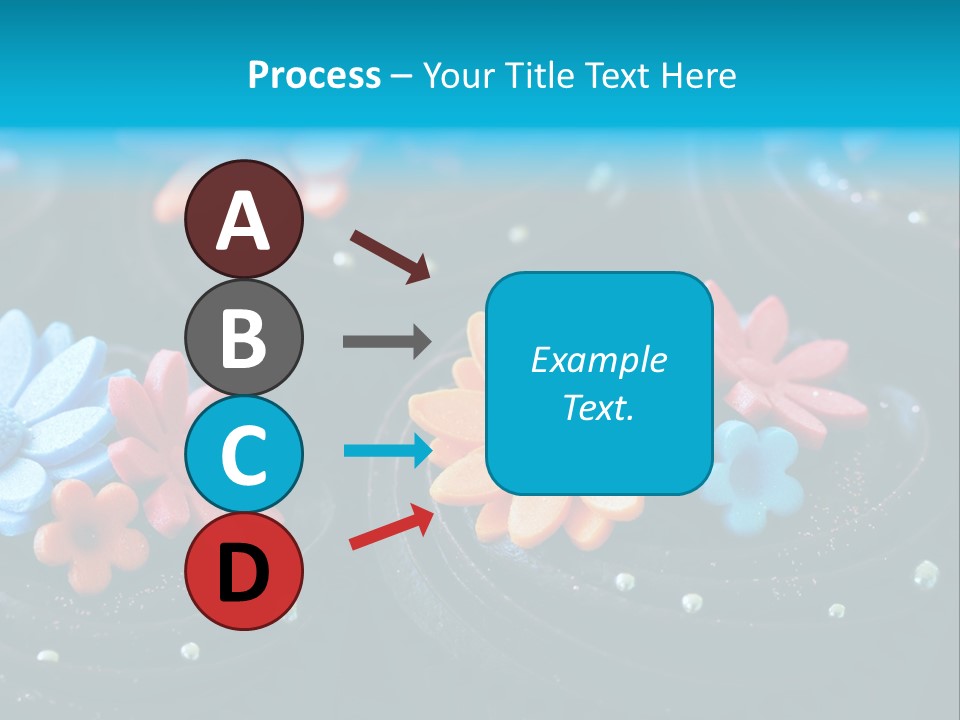 Process – Your Title Text Here

A

B

C

D

Example Text.